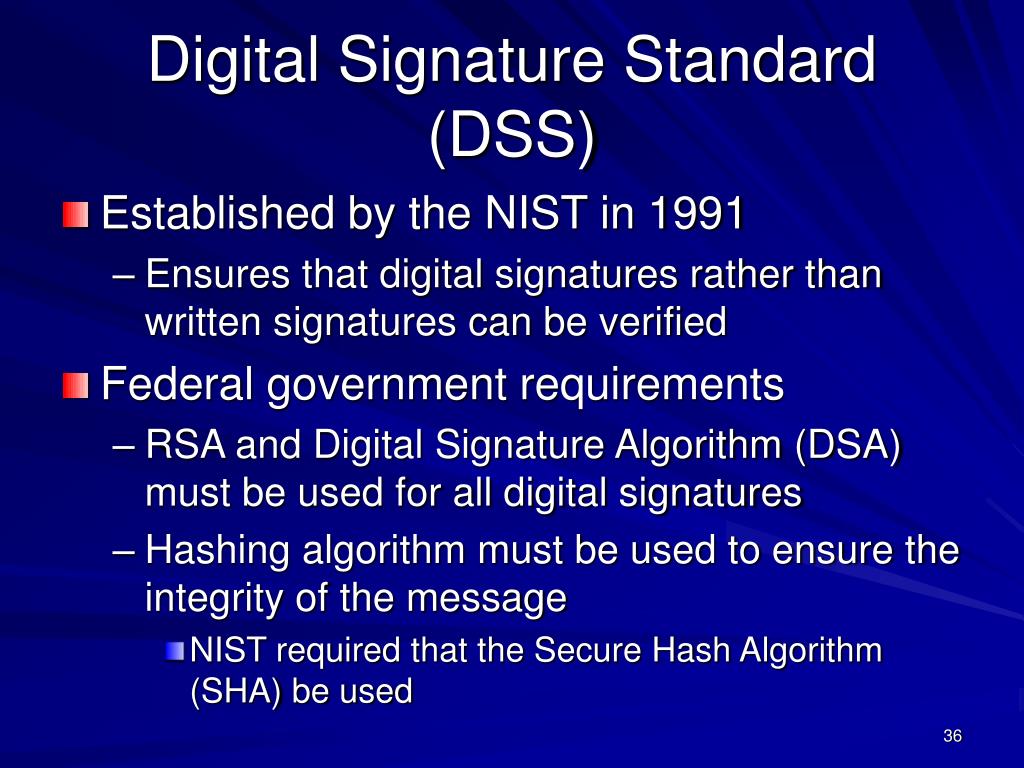 Digital Signature Standard (DSS)

Established by the NIST in 1991

– Ensures that digital signatures rather than written signatures can be verified

Federal government requirements

– RSA and Digital Signature Algorithm (DSA) must be used for all digital signatures

– Hashing algorithm must be used to ensure the integrity of the message

NIST required that the Secure Hash Algorithm (SHA) be used

36